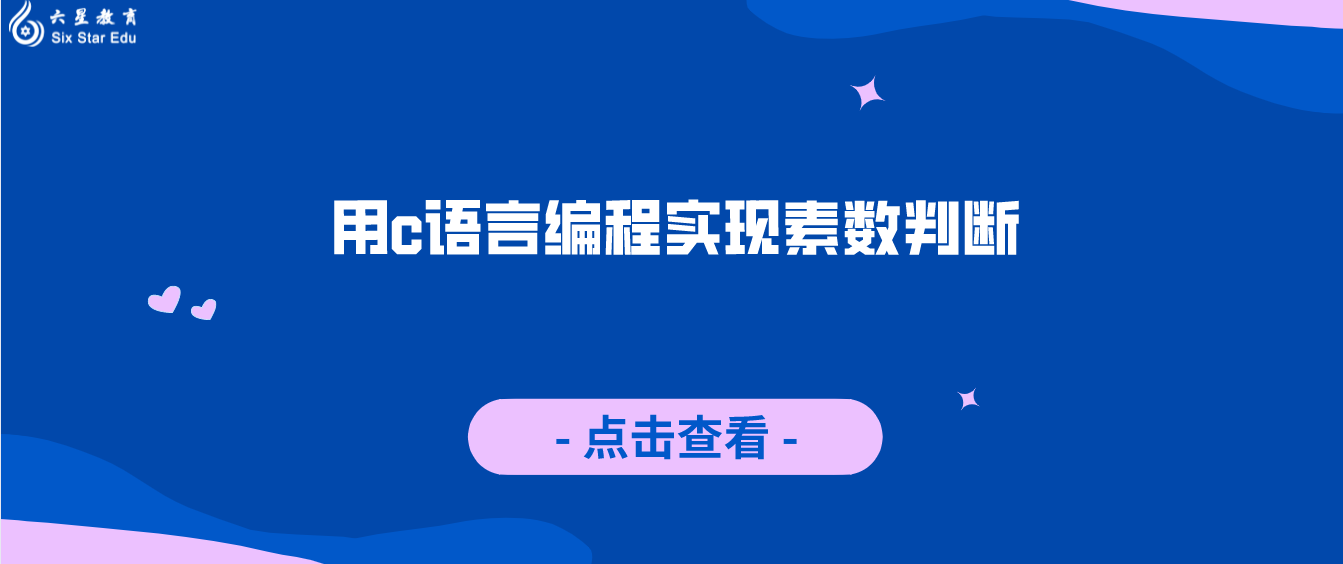 六星教育
Six Star Edu

用c语言编程实现素数判断

- 点击查看 -